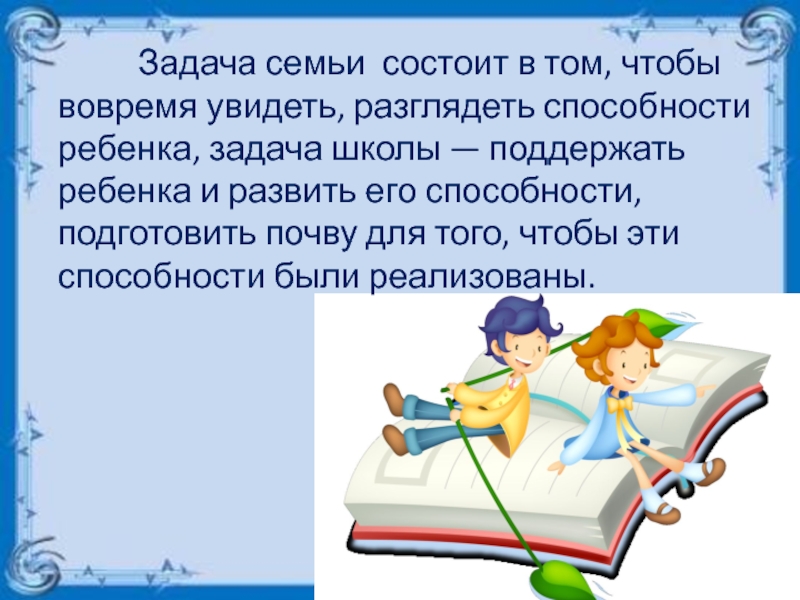 Задача семьи  состоит в том, чтобы вовремя увидеть, разглядеть способности ребенка, задача школы — поддержать ребенка и развить его способности, подготовить почву для того, чтобы эти способности были реализованы.